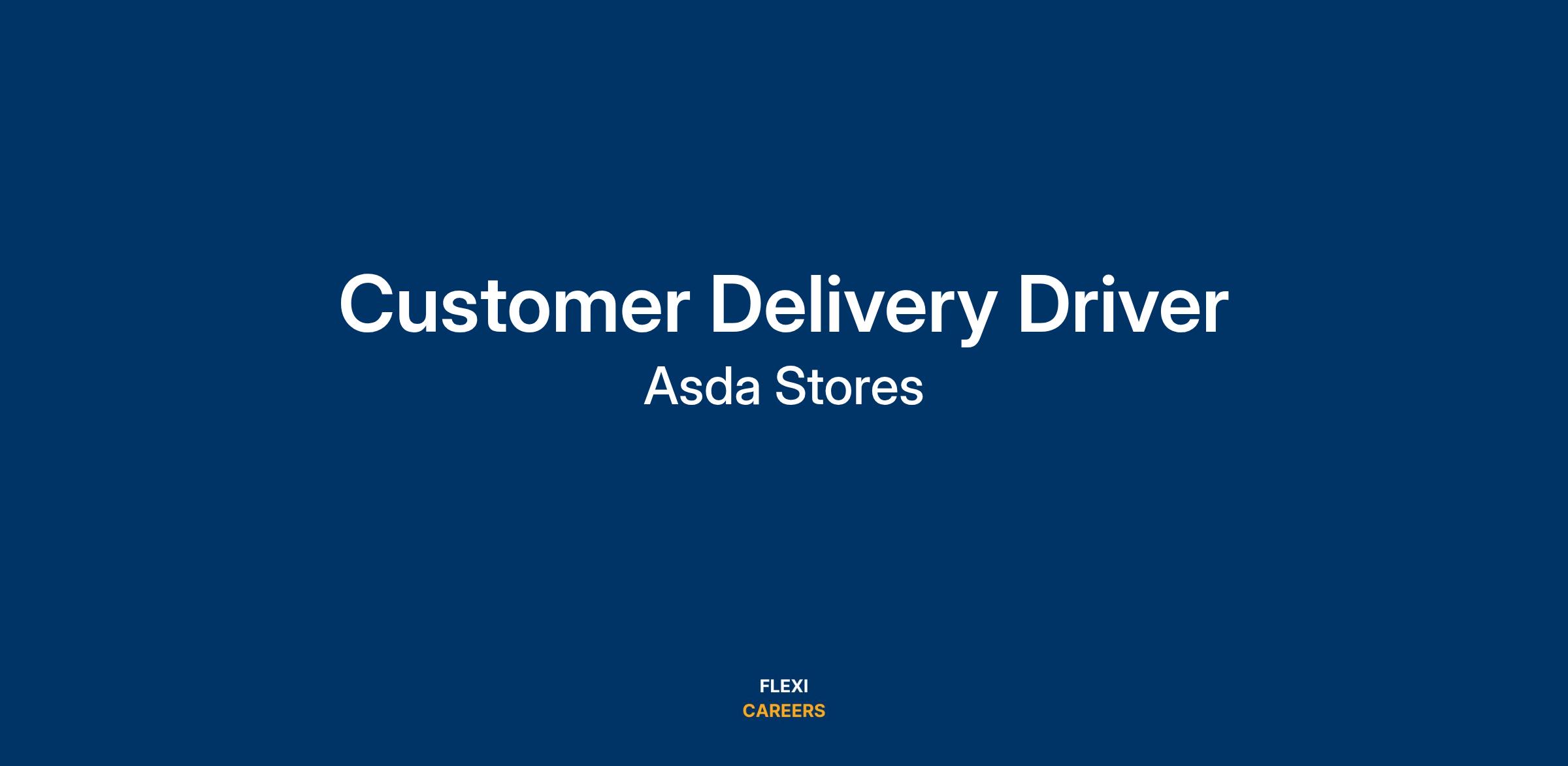 Customer Delivery Driver
Asda Stores

FLEXI
CAREERS